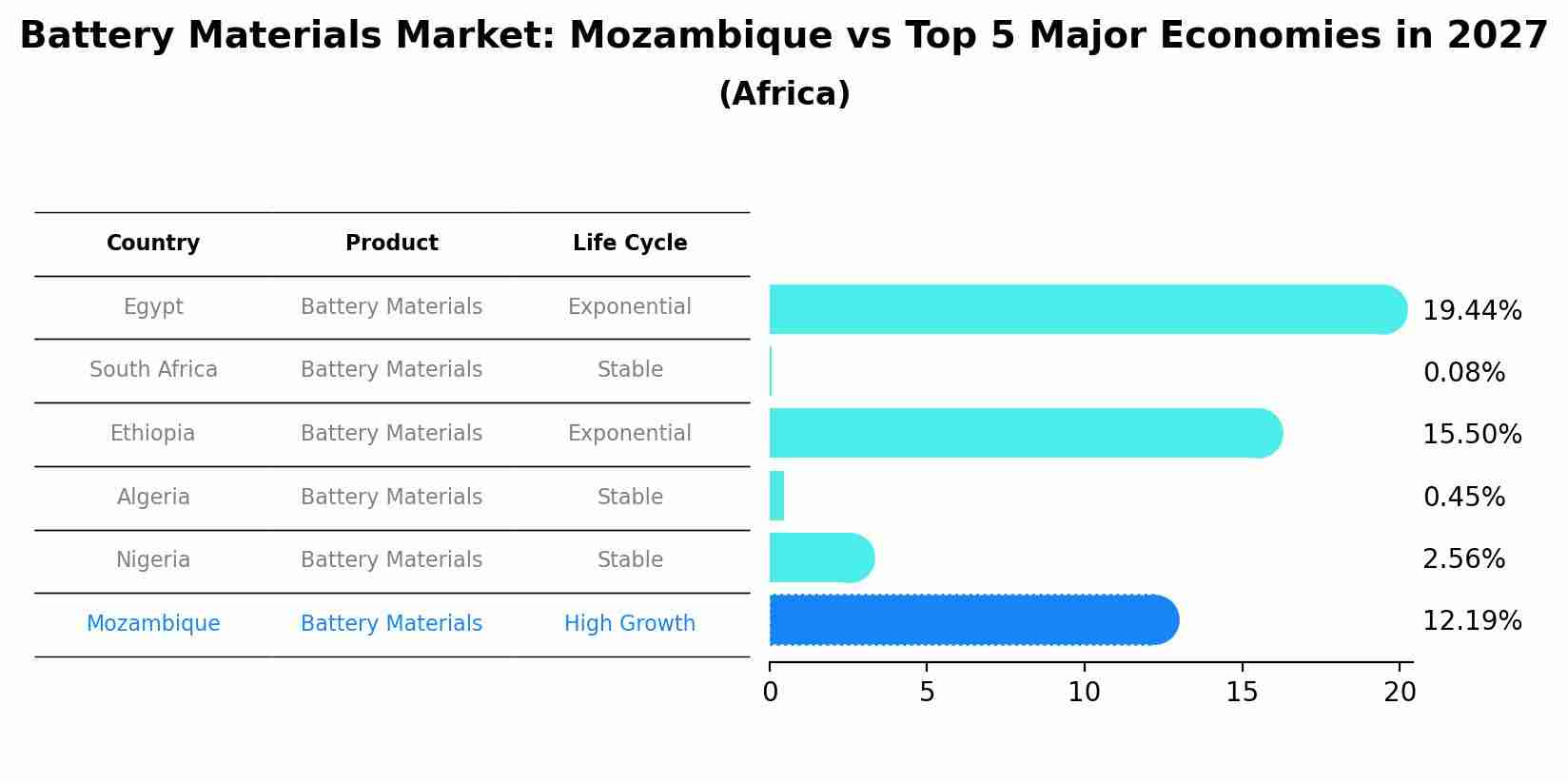 Battery Materials Market: Mozambique vs Top 5 Major Economies in 2027
(Africa)

| Country | Product | Life Cycle |
|---|---|---|
| Egypt | Battery Materials | Exponential |
| South Africa | Battery Materials | Stable |
| Ethiopia | Battery Materials | Exponential |
| Algeria | Battery Materials | Stable |
| Nigeria | Battery Materials | Stable |
| Mozambique | Battery Materials | High Growth |

19.44%
0.08%
15.50%
0.45%
2.56%
12.19%

0 5 10 15 20